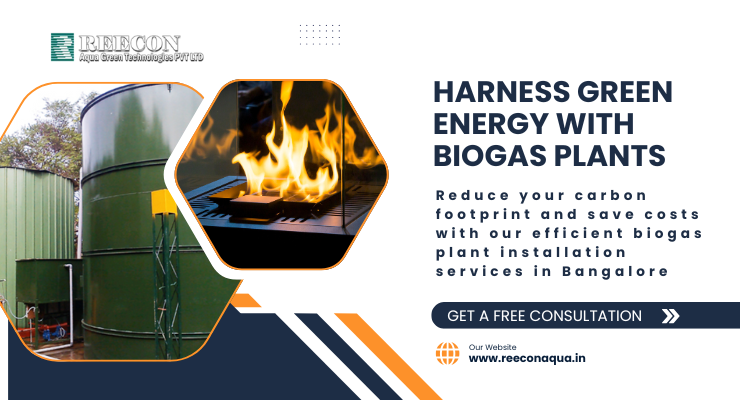 REECON
Aqua Green Technologies PVT LTD

HARNESS GREEN ENERGY WITH BIOGAS PLANTS

Reduce your carbon footprint and save costs with our efficient biogas plant installation services in Bangalore

GET A FREE CONSULTATION

Our Website
www.reeconaqua.in